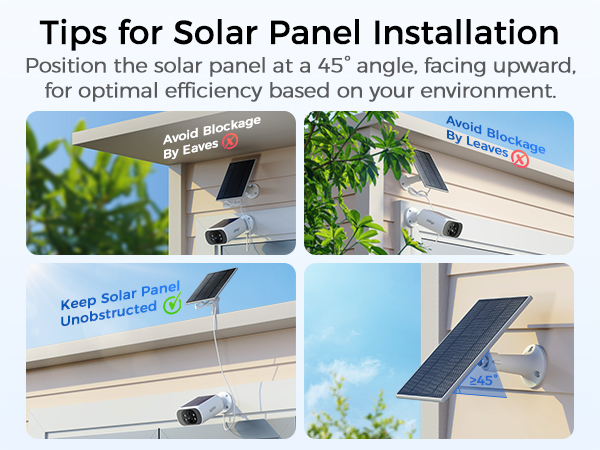 Tips for Solar Panel Installation

Position the solar panel at a 45° angle, facing upward, for optimal efficiency based on your environment.

Avoid Blockage By Eaves

Avoid Blockage By Leaves

Keep Solar Panel Unobstructed

≥45°